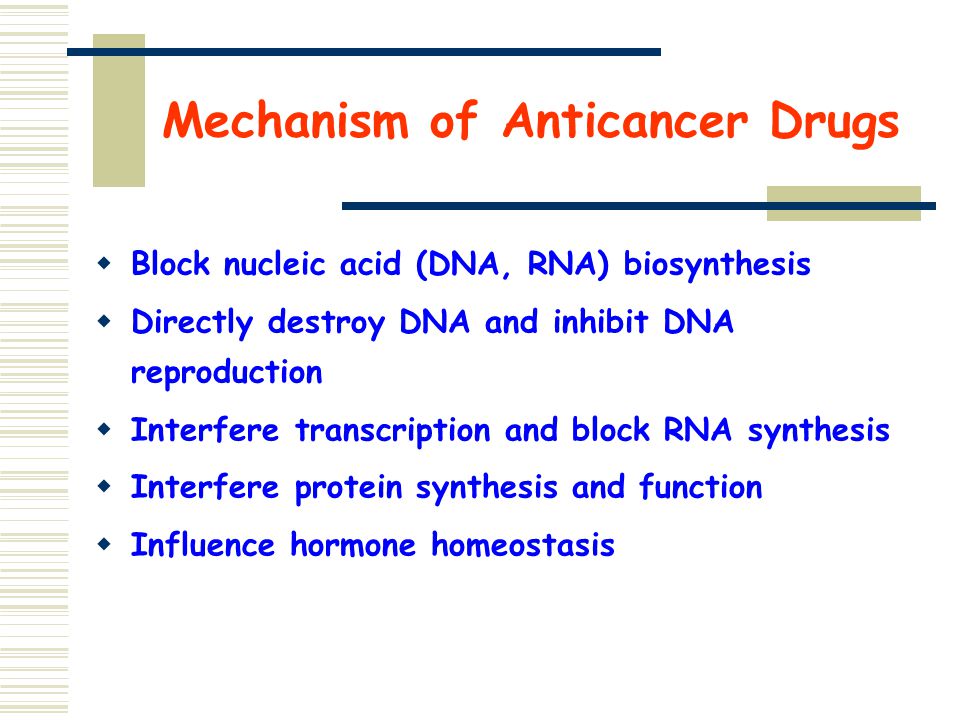 Mechanism of Anticancer Drugs

- Block nucleic acid (DNA, RNA) biosynthesis
- Directly destroy DNA and inhibit DNA reproduction
- Interfere transcription and block RNA synthesis
- Interfere protein synthesis and function
- Influence hormone homeostasis